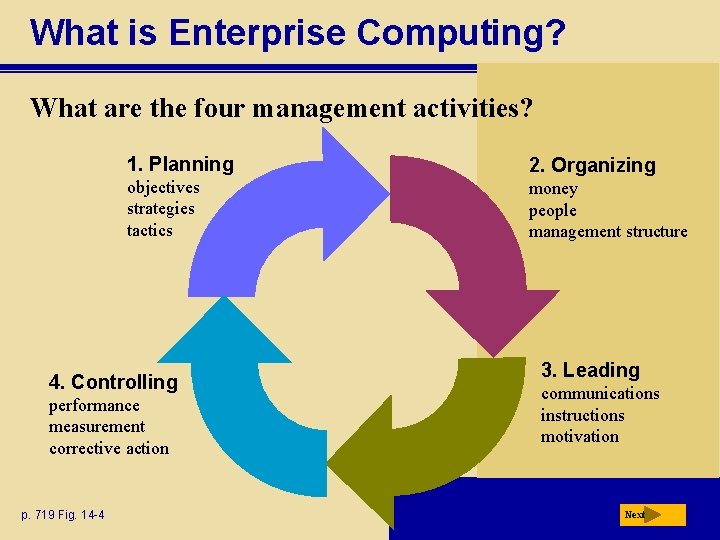 What is Enterprise Computing?

What are the four management activities?

1. Planning
objectives
strategies
tactics

2. Organizing
money
people
management structure

3. Leading
communications
instructions
motivation

4. Controlling
performance
measurement
corrective action

p. 719 Fig. 14-4

Next